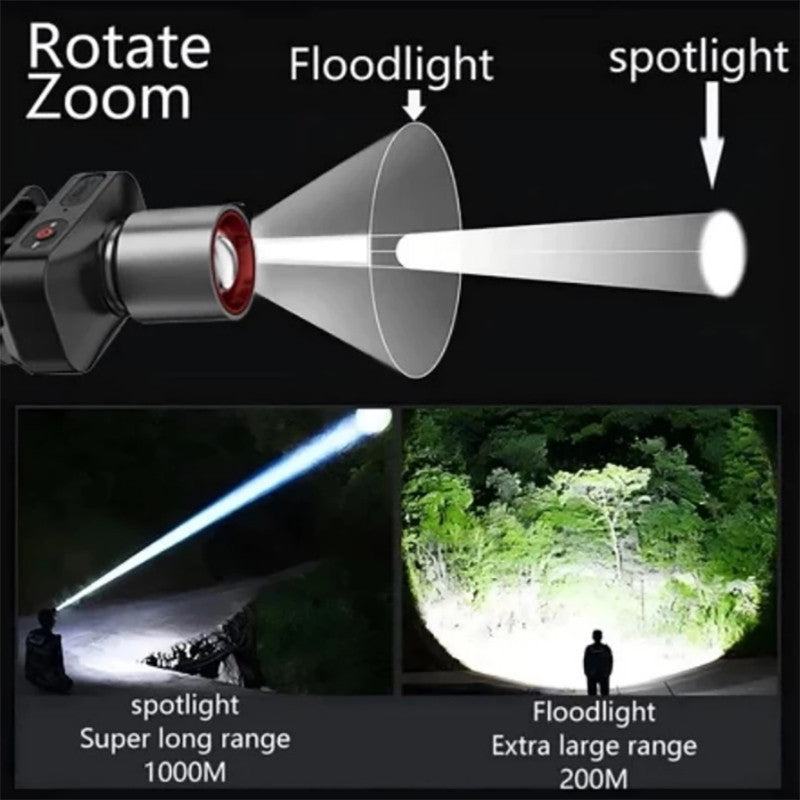 Rotate Zoom

Floodlight

spotlight

spotlight
Super long range
1000M

Floodlight
Extra large range
200M